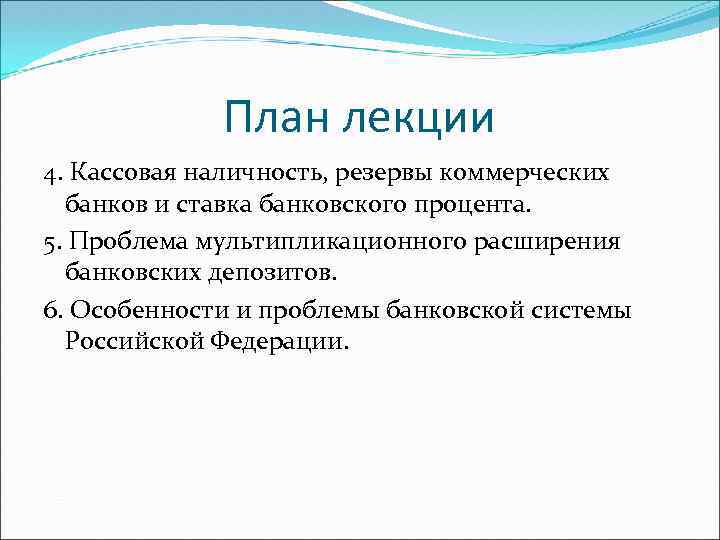 План лекции

4. Кассовая наличность, резервы коммерческих банков и ставка банковского процента.

5. Проблема мультипликационного расширения банковских депозитов.

6. Особенности и проблемы банковской системы Российской Федерации.